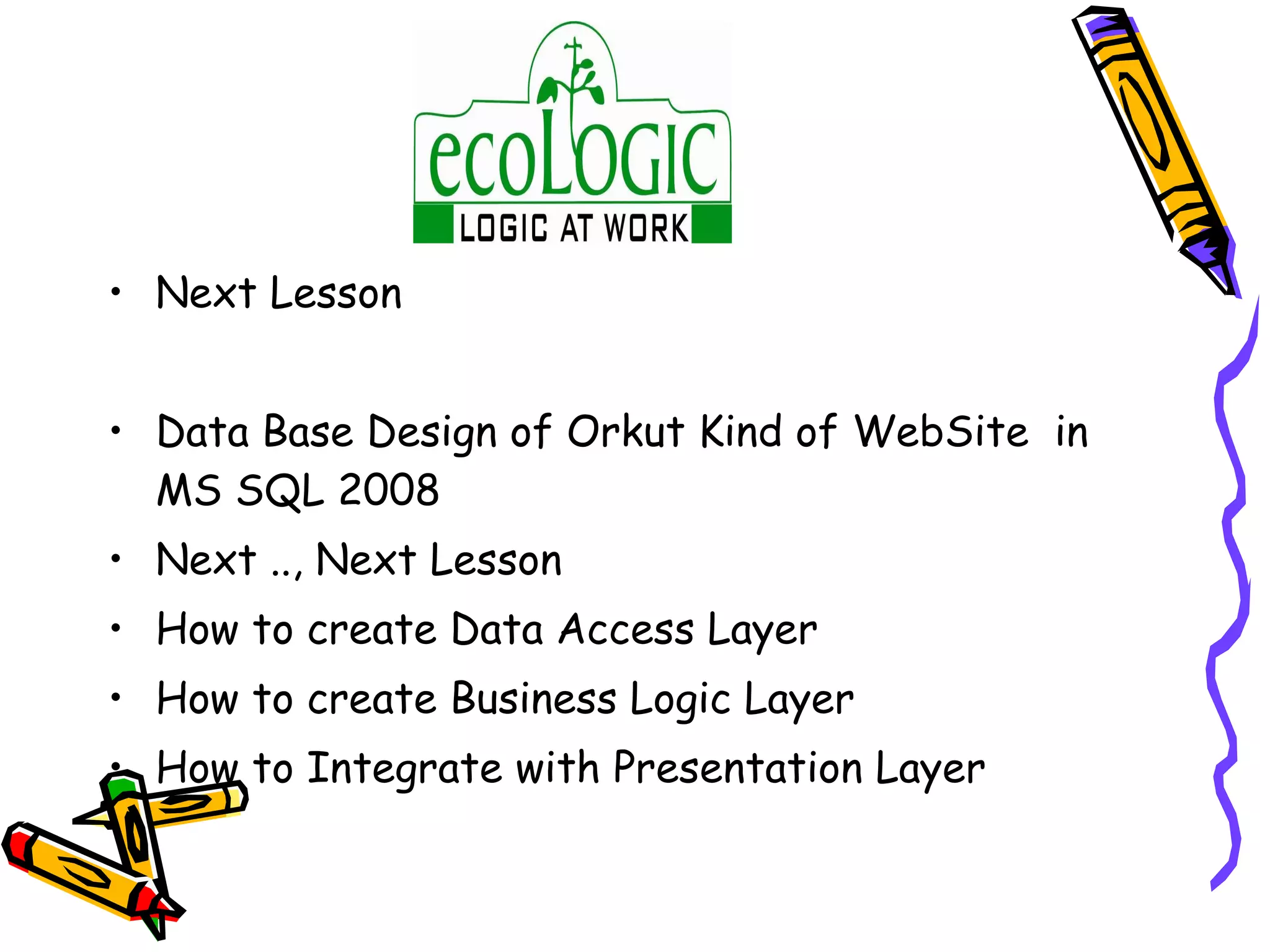 ecoLOGIC
LOGIC AT WORK

• Next Lesson

• Data Base Design of Orkut Kind of WebSite in MS SQL 2008
• Next .., Next Lesson
• How to create Data Access Layer
• How to create Business Logic Layer
• How to Integrate with Presentation Layer